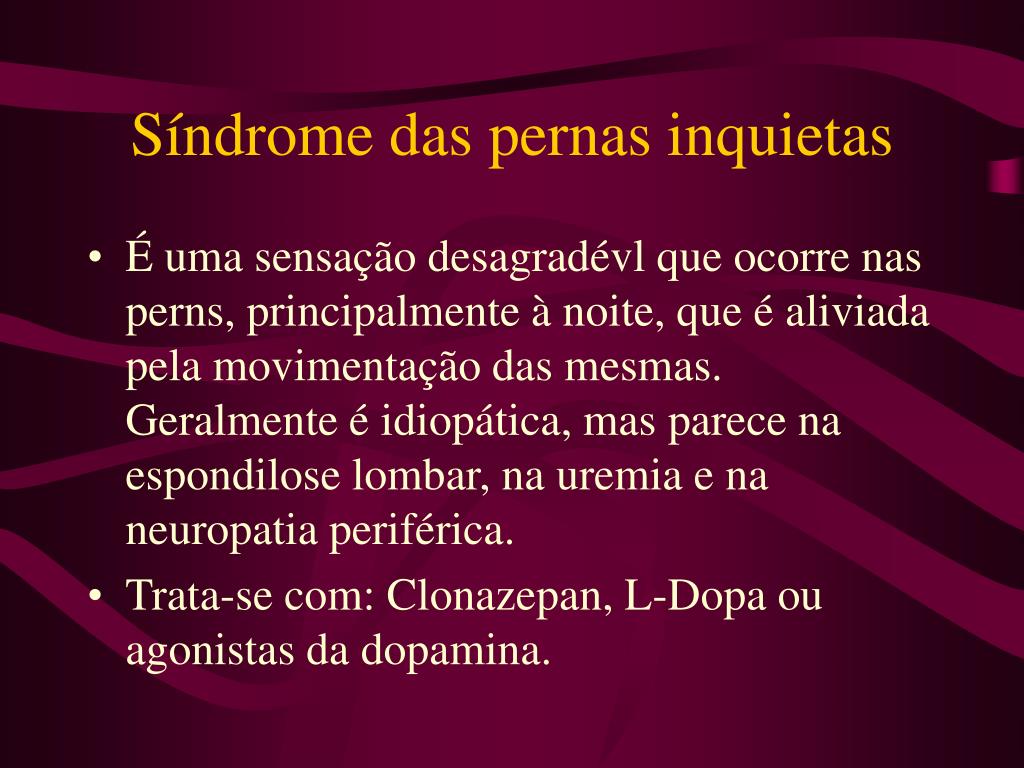 Síndrome das pernas inquietas

• É uma sensação desagradévl que ocorre nas perns, principalmente à noite, que é aliviada pela movimentação das mesmas. Geralmente é idiopática, mas parece na espondilose lombar, na uremia e na neuropatia periférica.
• Trata-se com: Clonazepan, L-Dopa ou agonistas da dopamina.